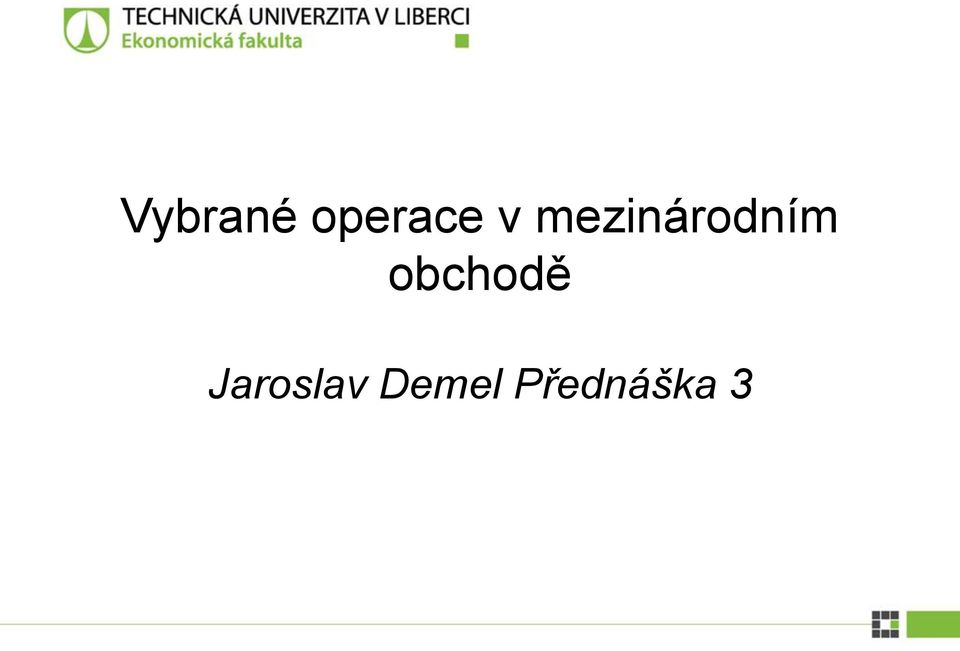 TECHNICKÁ UNIVERZITA V LIBERCI
Ekonomická fakulta

Vybrané operace v mezinárodním obchodě

Jaroslav Demel Přednáška 3